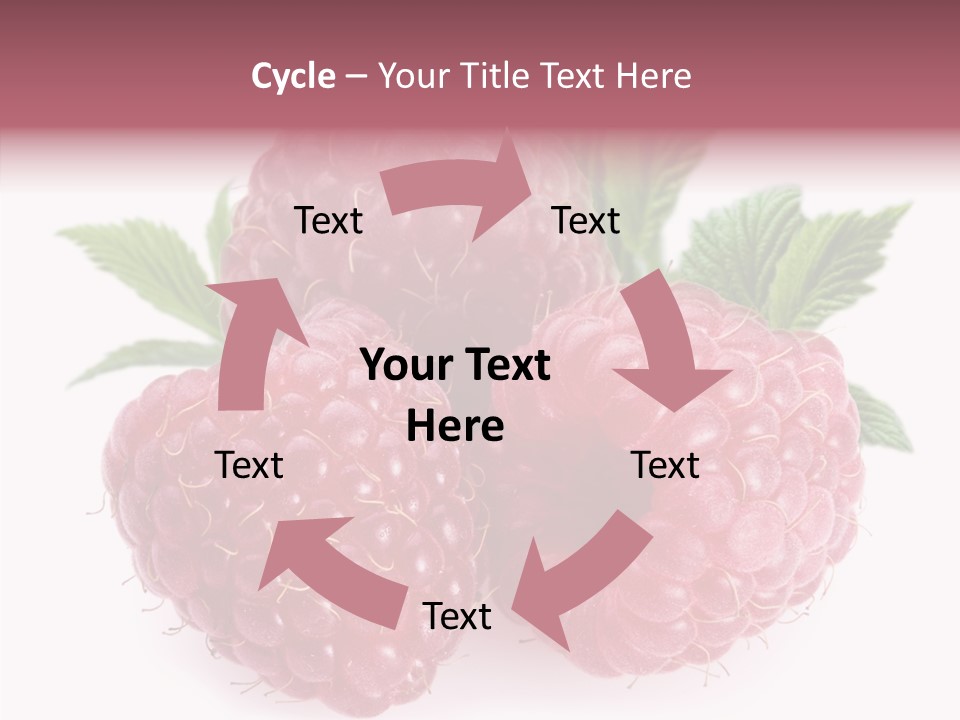 Cycle – Your Title Text Here

Text

Text

Your Text Here

Text

Text

Text